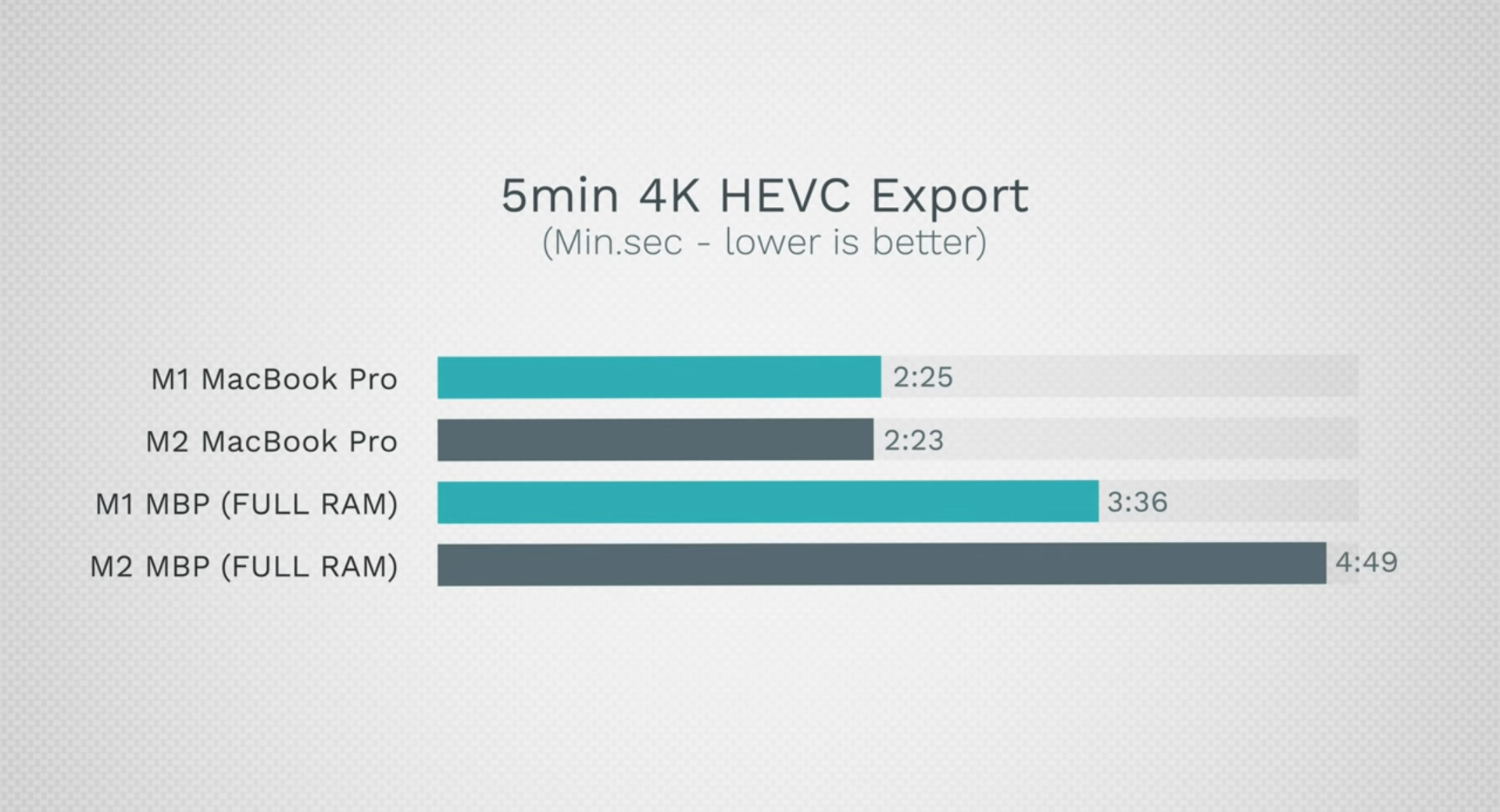 5min 4K HEVC Export
(Min.sec - lower is better)

M1 MacBook Pro 2:25
M2 MacBook Pro 2:23
M1 MBP (FULL RAM) 3:36
M2 MBP (FULL RAM) 4:49